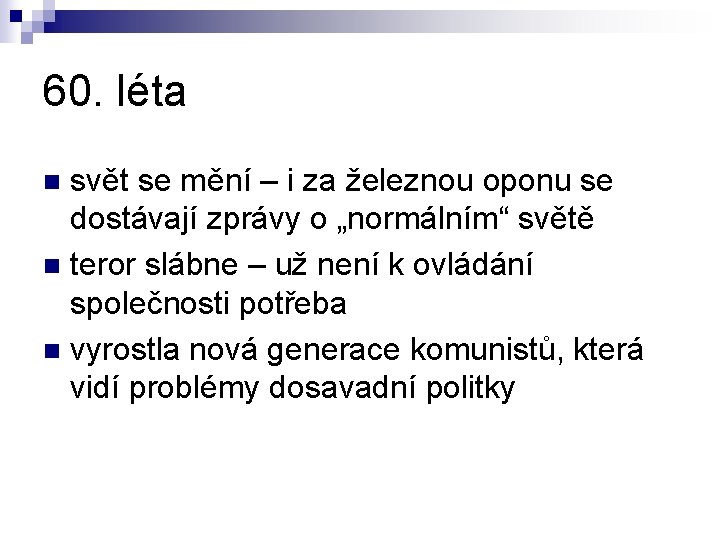 60. léta

- svět se mění – i za železnou oponu se dostávají zprávy o „normálním“ světě
- teror slábne – už není k ovládání společnosti potřeba
- vyrostla nová generace komunistů, která vidí problémy dosavadní politky